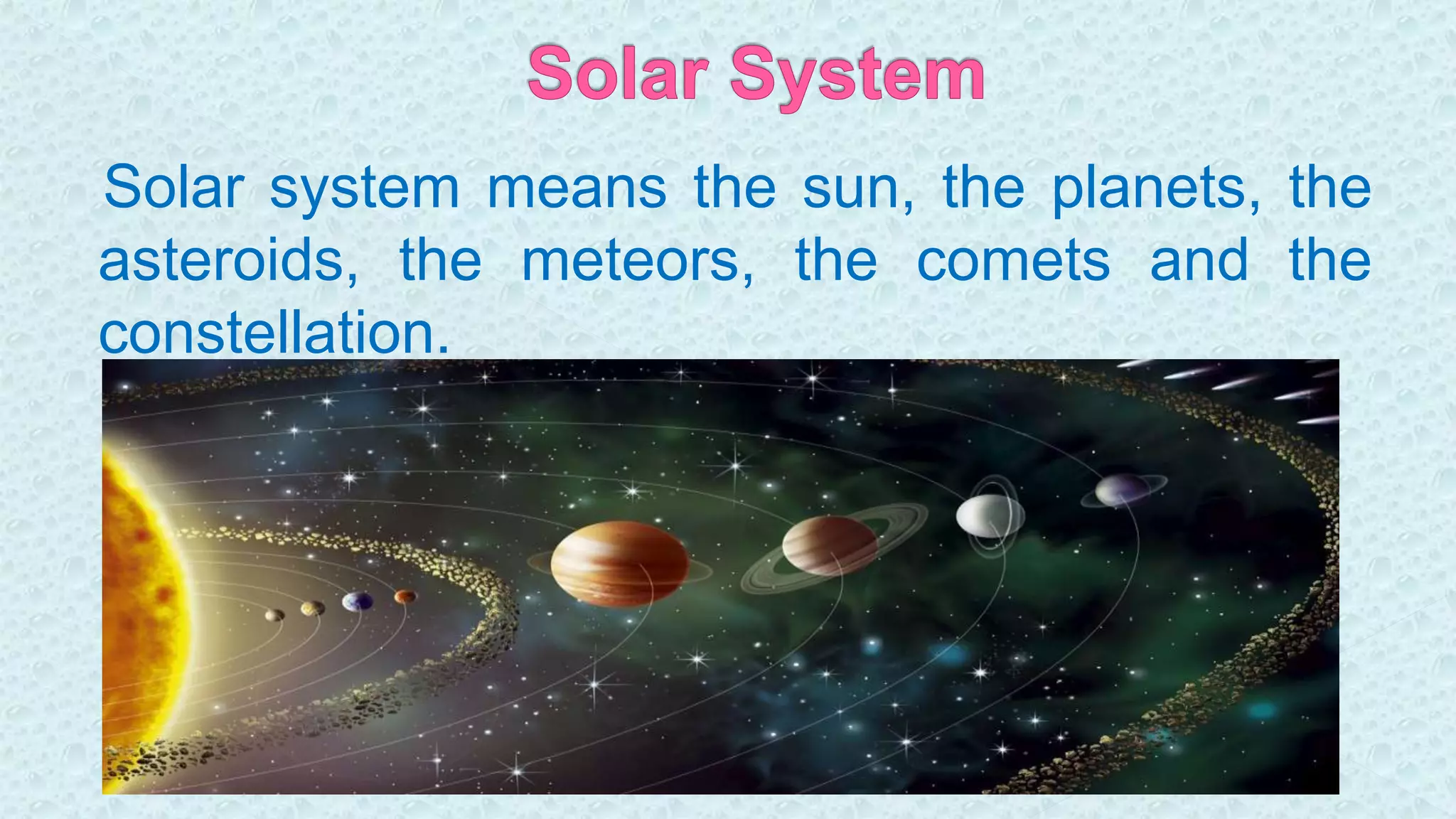 Solar System

Solar system means the sun, the planets, the asteroids, the meteors, the comets and the constellation.